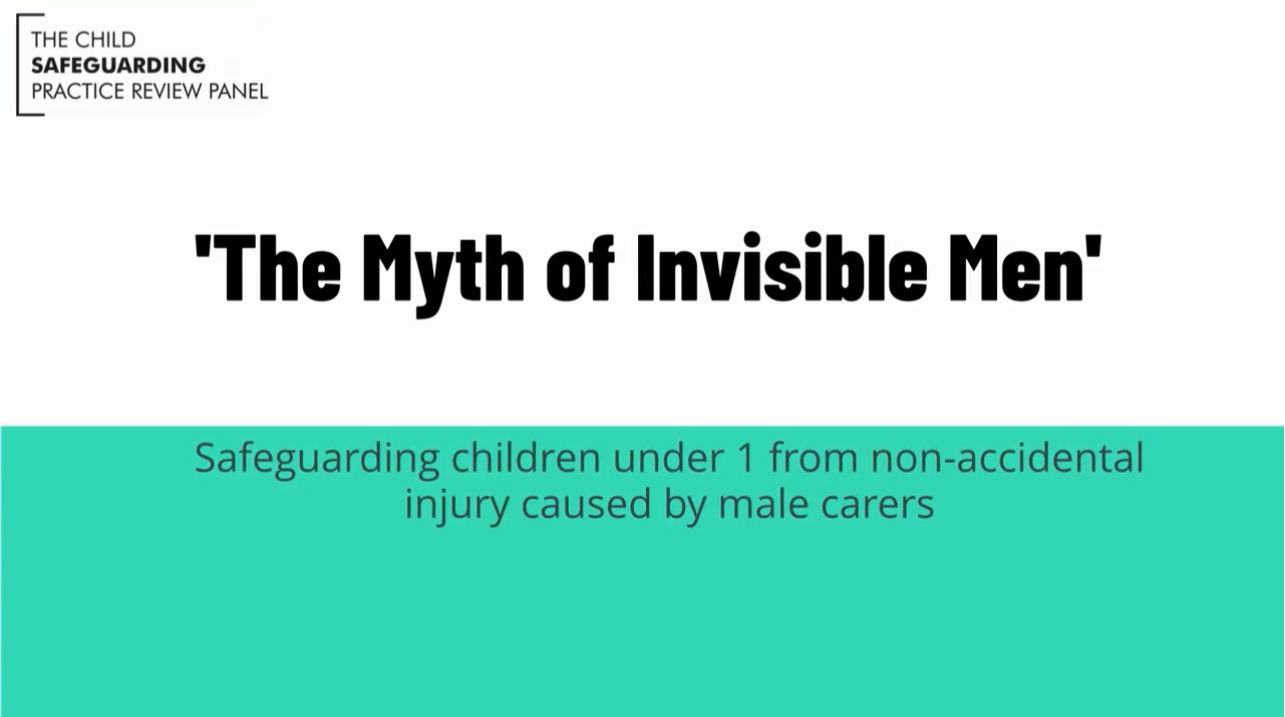 THE CHILD
SAFEGUARDING
PRACTICE REVIEW PANEL

'The Myth of Invisible Men'

Safeguarding children under 1 from non-accidental injury caused by male carers